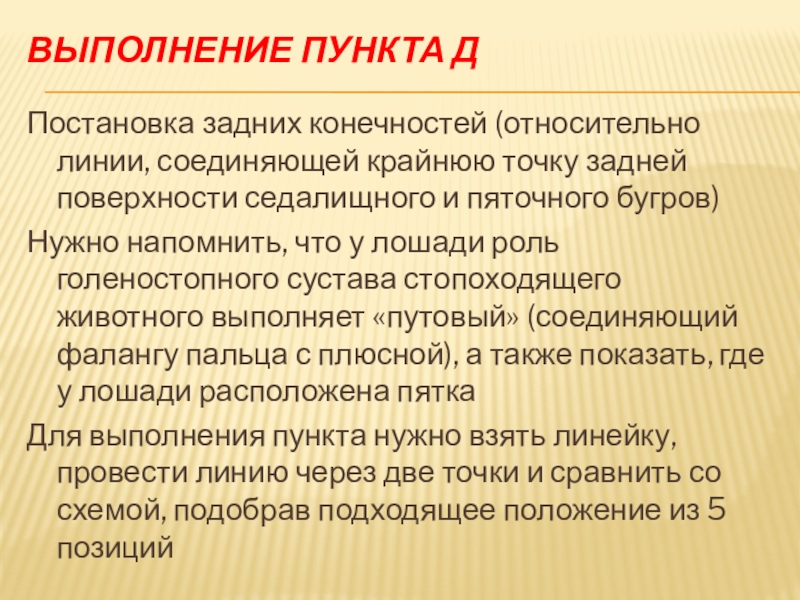 ВЫПОЛНЕНИЕ ПУНКТА Д

Постановка задних конечностей (относительно линии, соединяющей крайнюю точку задней поверхности седалищного и пяточного бугров)

Нужно напомнить, что у лошади роль голеностопного сустава стопоходящего животного выполняет «путовый» (соединяющий фалангу пальца с плюсной), а также показать, где у лошади расположена пятка

Для выполнения пункта нужно взять линейку, провести линию через две точки и сравнить со схемой, подобрав подходящее положение из 5 позиций